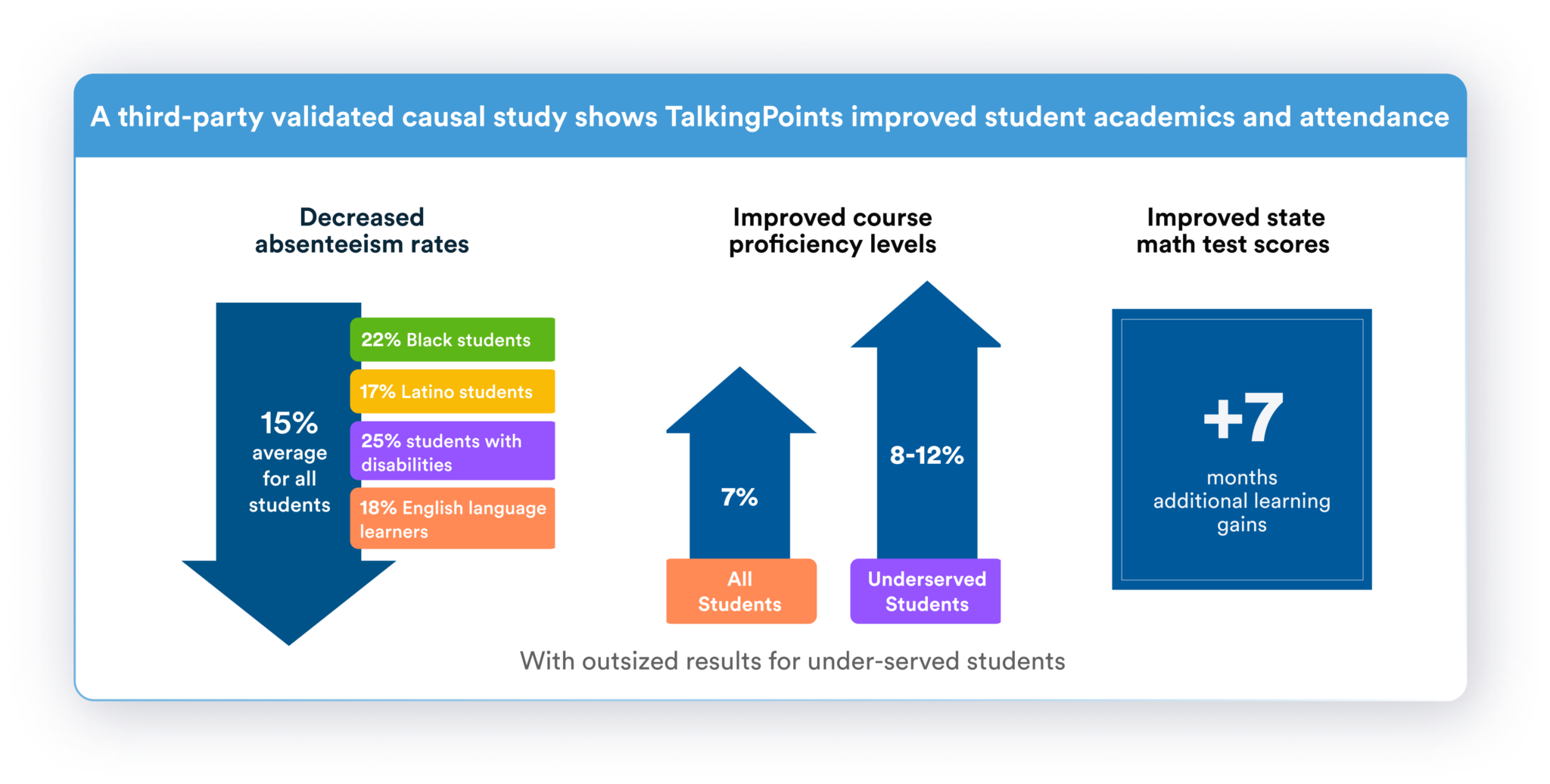 A third-party validated causal study shows TalkingPoints improved student academics and attendance

Decreased absenteeism rates

15% average for all students

22% Black students

17% Latino students

25% students with disabilities

18% English language learners

Improved course proficiency levels

7%

All Students

8-12%

Underserved Students

Improved state math test scores

+7

months additional learning gains

With outsized results for under-served students